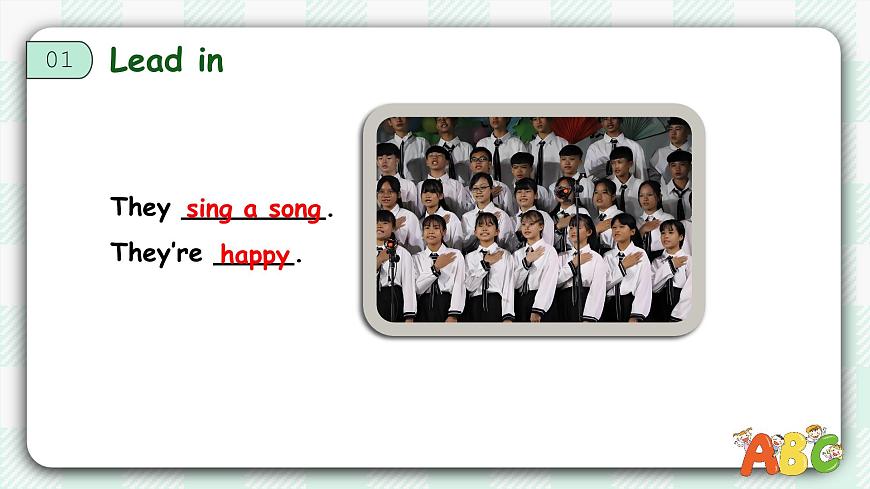 01 Lead in

They sing a song.

They're happy.

ABC